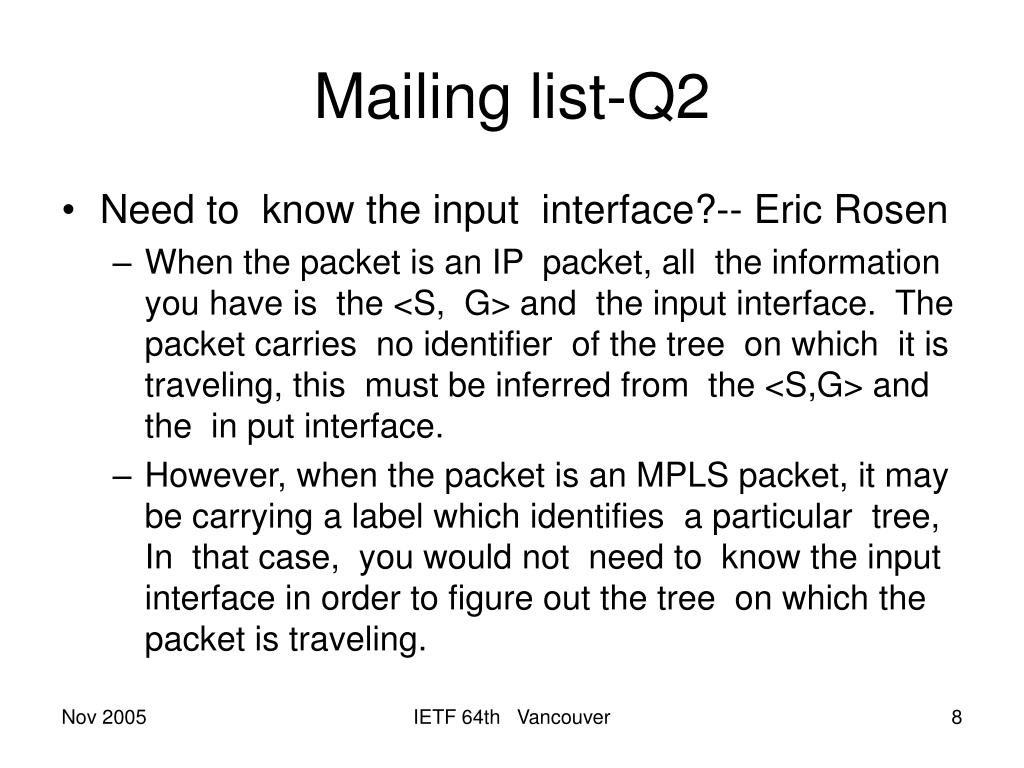 Mailing list-Q2

• Need to know the input interface?-- Eric Rosen

– When the packet is an IP packet, all the information you have is the <S, G> and the input interface. The packet carries no identifier of the tree on which it is traveling, this must be inferred from the <S,G> and the in put interface.

– However, when the packet is an MPLS packet, it may be carrying a label which identifies a particular tree, In that case, you would not need to know the input interface in order to figure out the tree on which the packet is traveling.

Nov 2005

IETF 64th Vancouver

8